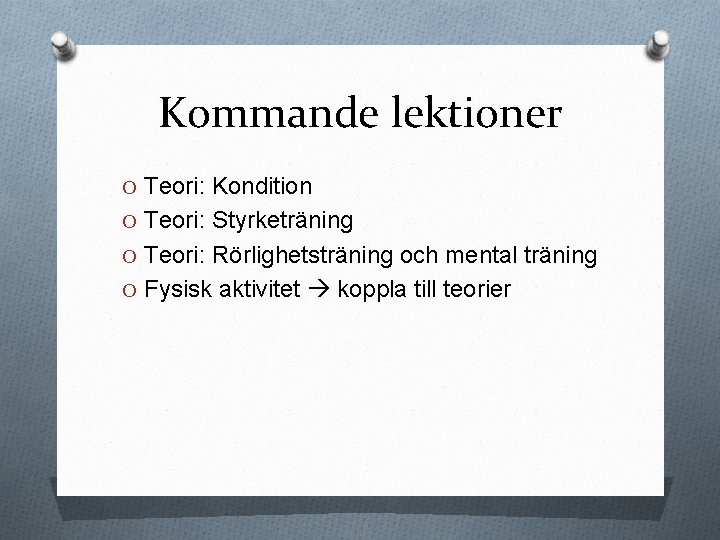 Kommande lektioner

O Teori: Kondition
O Teori: Styrketräning
O Teori: Rörlighetsträning och mental träning
O Fysisk aktivitet → koppla till teorier